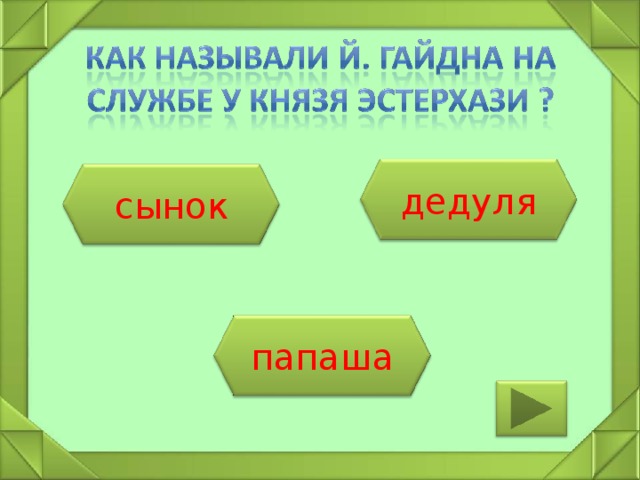 КАК НАЗЫВАЛИ Й. ГАЙДНА НА СЛУЖБЕ У КНЯЗЯ ЭСТЕРХАЗИ ?

сынок

дедуля

папаша